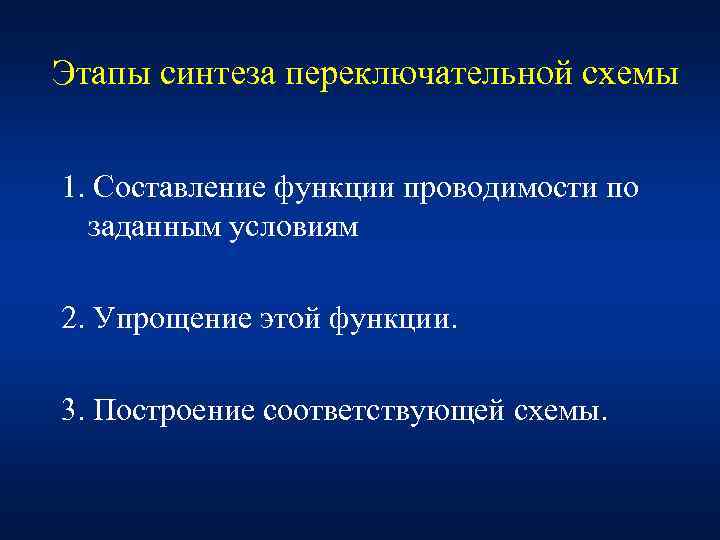 Этапы синтеза переключательной схемы

1. Составление функции проводимости по заданным условиям

2. Упрощение этой функции.

3. Построение соответствующей схемы.